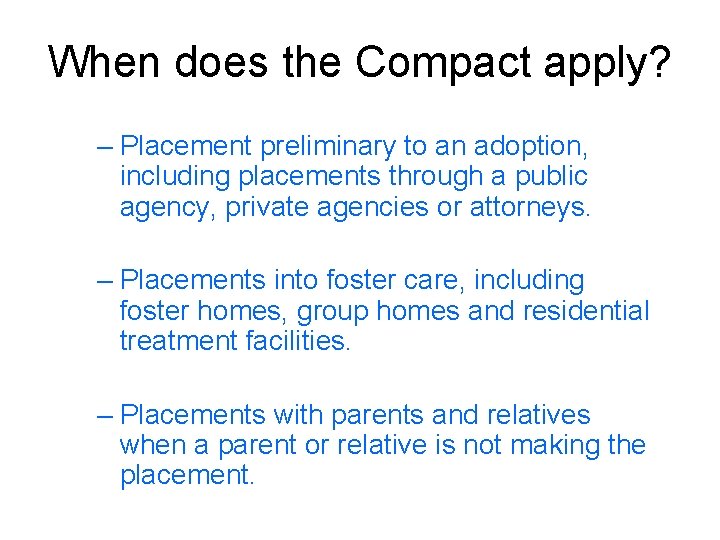 When does the Compact apply?

– Placement preliminary to an adoption, including placements through a public agency, private agencies or attorneys.

– Placements into foster care, including foster homes, group homes and residential treatment facilities.

– Placements with parents and relatives when a parent or relative is not making the placement.